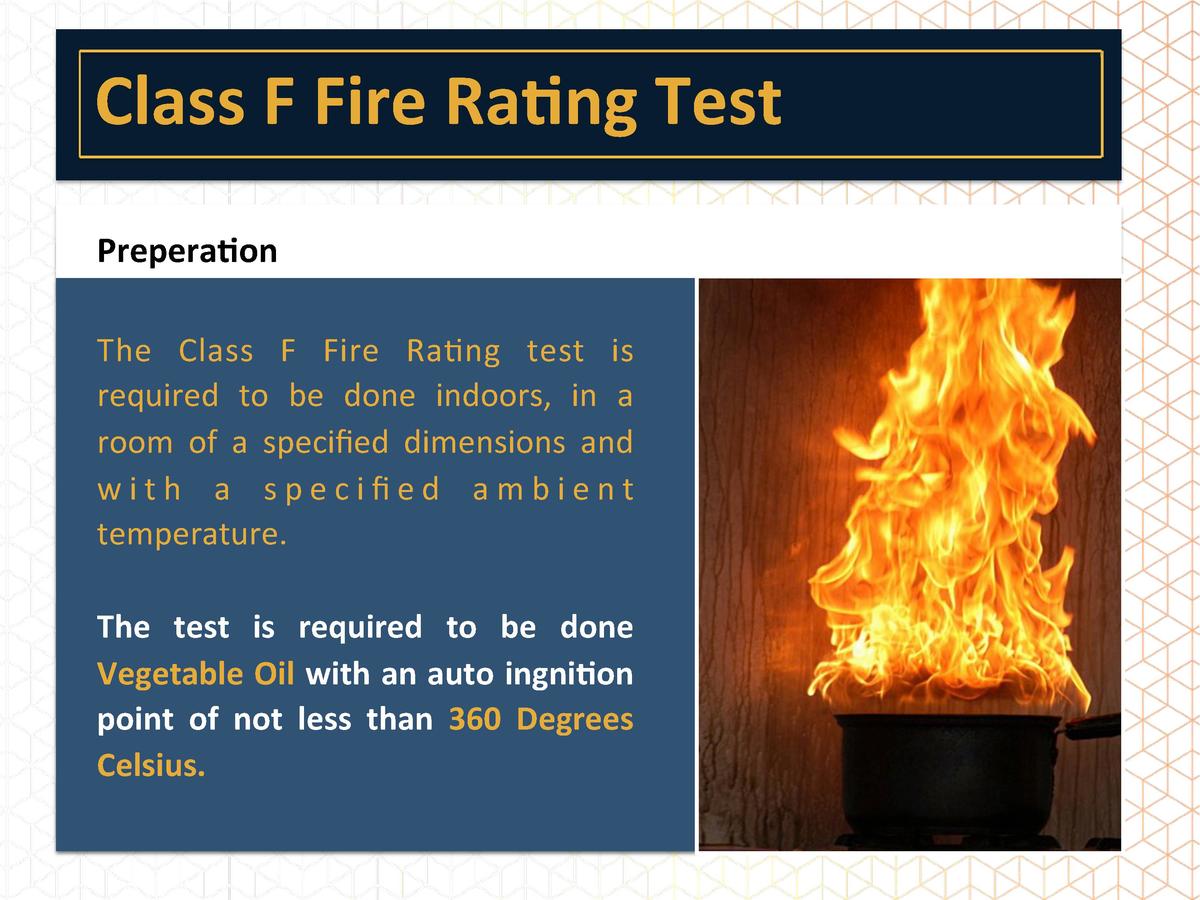 Class F Fire Rating Test

Preperation

The Class F Fire Rating test is required to be done indoors, in a room of a specified dimensions and with a specified ambient temperature.

The test is required to be done Vegetable Oil with an auto ingnition point of not less than 360 Degrees Celsius.